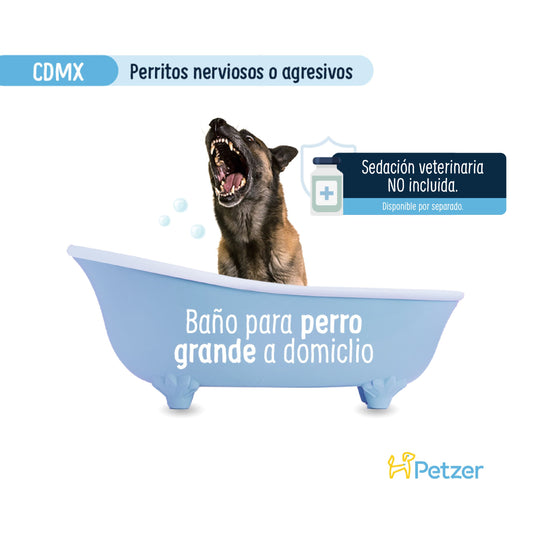 CDMX Perritos nerviosos o agresivos

Sedación veterinaria NO incluida.

Disponible por separado.

Baño para perro grande a domiclio

Petzer